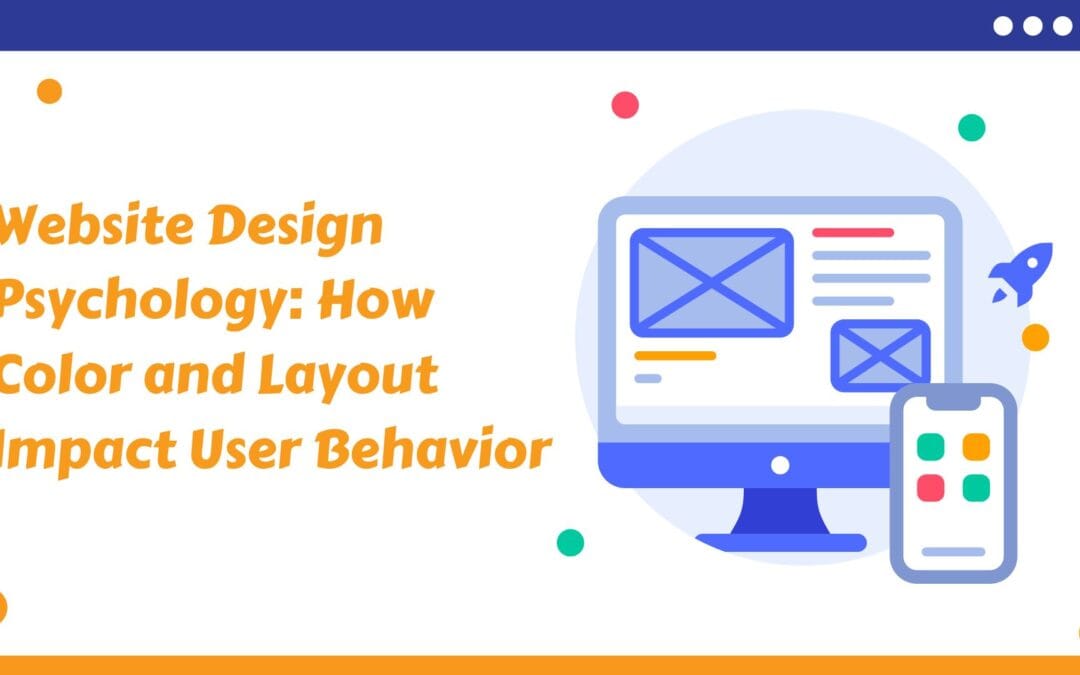 Website Design Psychology: How Color and Layout Impact User Behavior